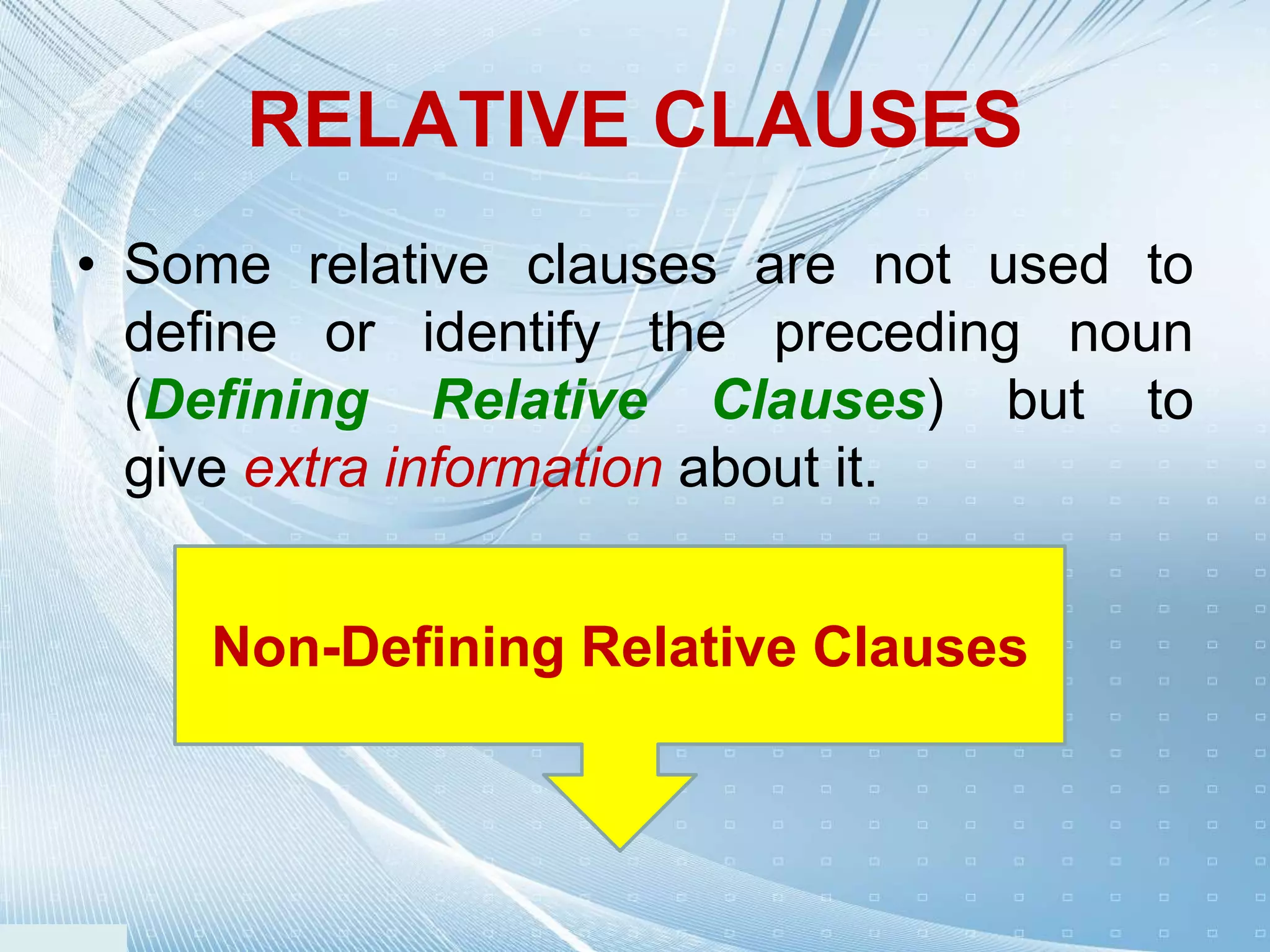 RELATIVE CLAUSES

• Some relative clauses are not used to define or identify the preceding noun (Defining Relative Clauses) but to give extra information about it.

Non-Defining Relative Clauses